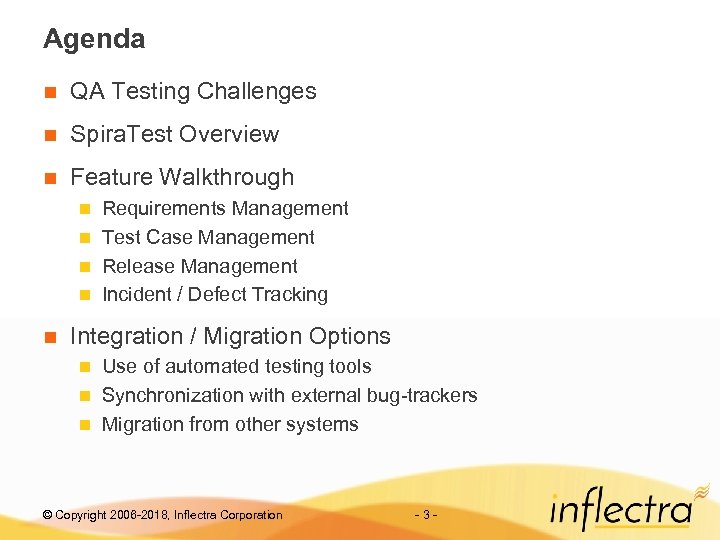 Agenda

QA Testing Challenges

SpiraTest Overview

Feature Walkthrough

Requirements Management

Test Case Management

Release Management

Incident / Defect Tracking

Integration / Migration Options

Use of automated testing tools

Synchronization with external bug-trackers

Migration from other systems

© Copyright 2006-2018, Inflectra Corporation

- 3 -

inflectra